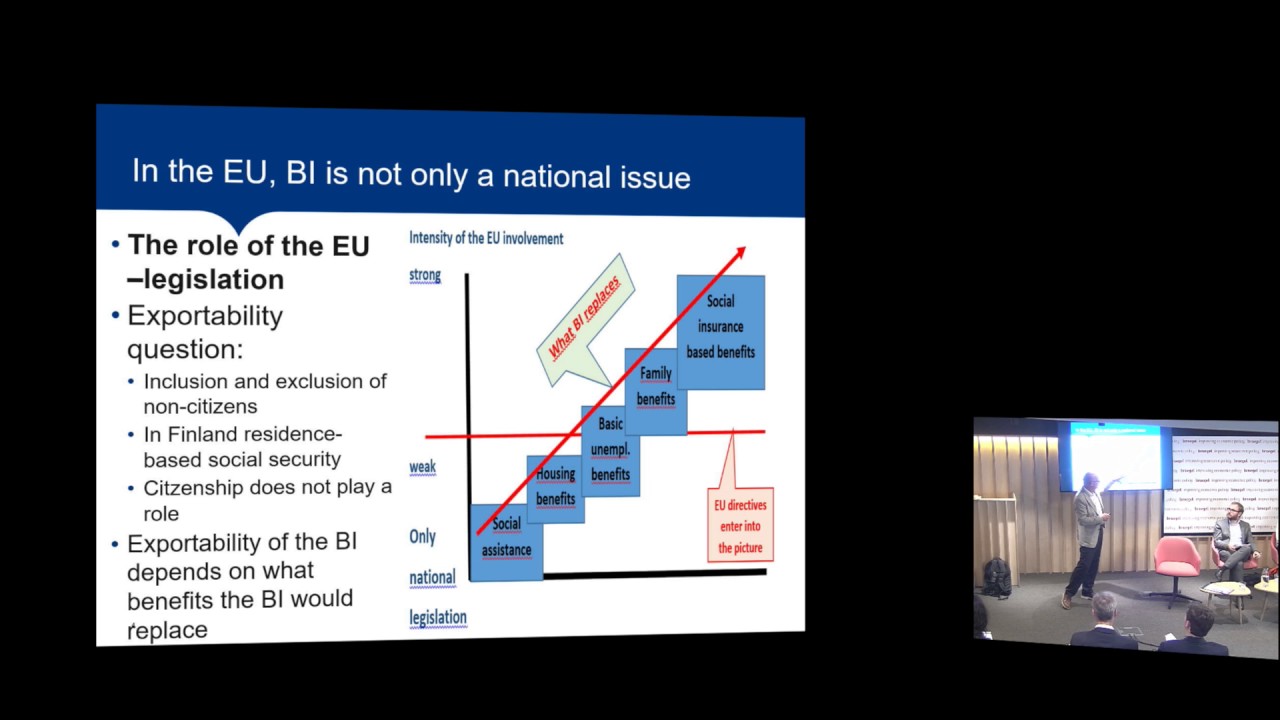 In the EU, BI is not only a national issue

• The role of the EU –legislation
• Exportability question:
  • Inclusion and exclusion of non-citizens
  • In Finland residence-based social security
  • Citzenship does not play a role
• Exportability of the BI depends on what benefits the BI would replace

Intensity of the EU involvement

strong

weak

Only national legislation

What BI replaces

Social assistance

Housing benefits

Basic unempl. benefits

Family benefits

Social insurance based benefits

EU directives enter into the picture